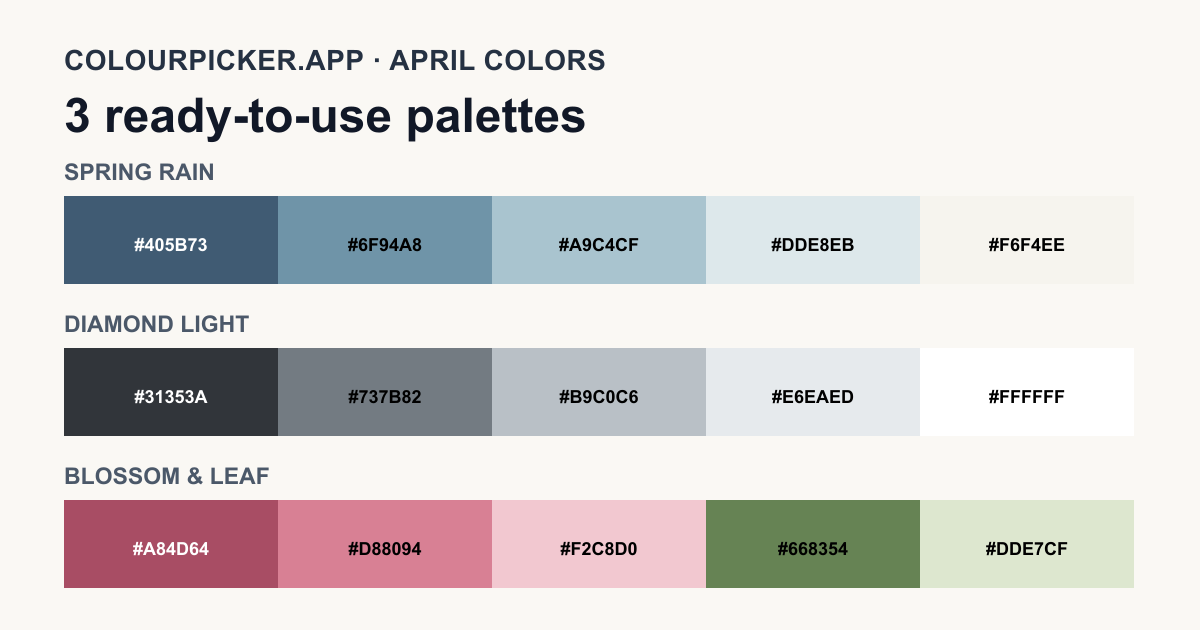 COLOURPICKER.APP · APRIL COLORS

3 ready-to-use palettes

SPRING RAIN

#405B73 #6F94A8 #A9C4CF #DDE8EB #F6F4EE

DIAMOND LIGHT

#31353A #737B82 #B9C0C6 #E6EAED #FFFFFF

BLOSSOM & LEAF

#A84D64 #D88094 #F2C8D0 #668354 #DDE7CF